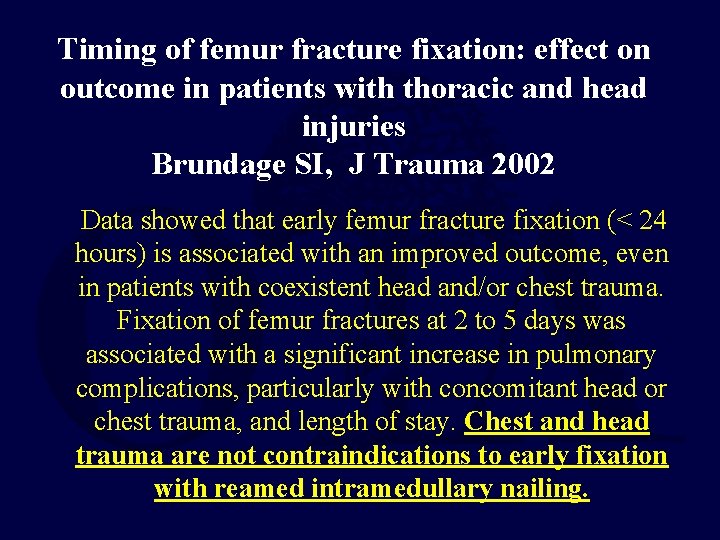 Timing of femur fracture fixation: effect on outcome in patients with thoracic and head injuries
Brundage SI, J Trauma 2002

Data showed that early femur fracture fixation (< 24 hours) is associated with an improved outcome, even in patients with coexistent head and/or chest trauma. Fixation of femur fractures at 2 to 5 days was associated with a significant increase in pulmonary complications, particularly with concomitant head or chest trauma, and length of stay. Chest and head trauma are not contraindications to early fixation with reamed intramedullary nailing.